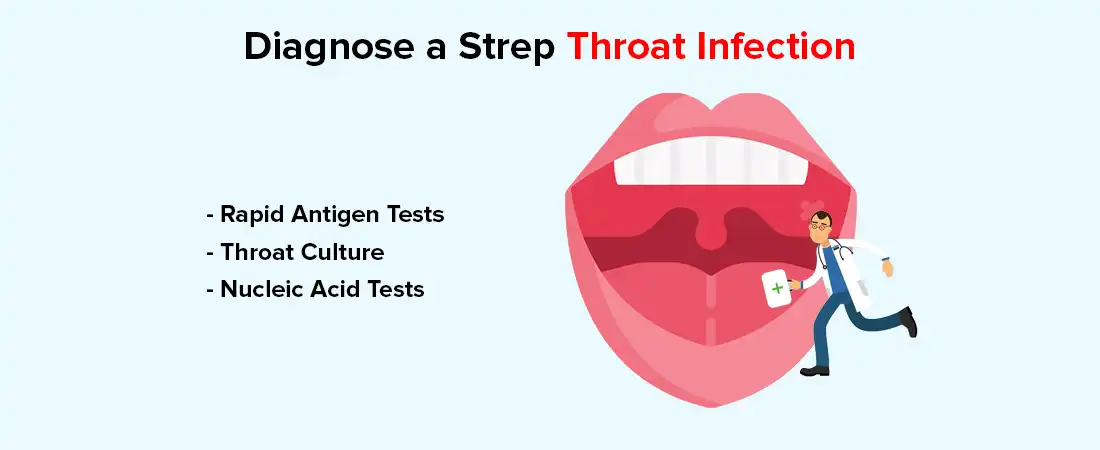 Diagnose a Strep Throat Infection

- Rapid Antigen Tests
- Throat Culture
- Nucleic Acid Tests